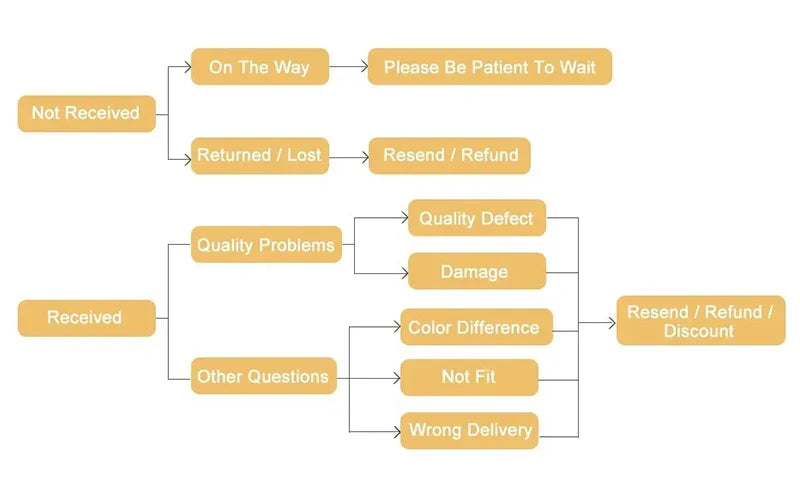 Not Received

On The Way

Please Be Patient To Wait

Returned / Lost

Resend / Refund

Received

Quality Problems

Quality Defect

Damage

Other Questions

Color Difference

Not Fit

Wrong Delivery

Resend / Refund / Discount